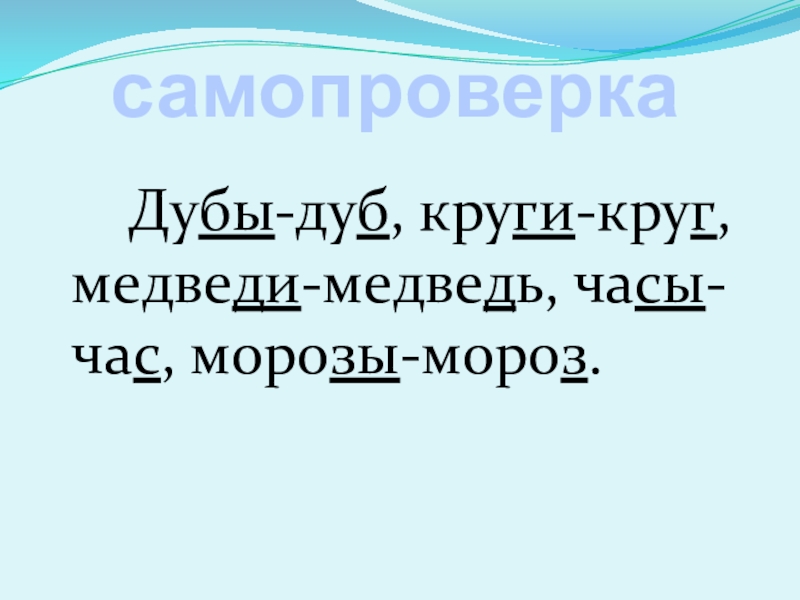 самопроверка

Дубы-дуб, круги-круг, медведи-медведь, часы-час, морозы-мороз.